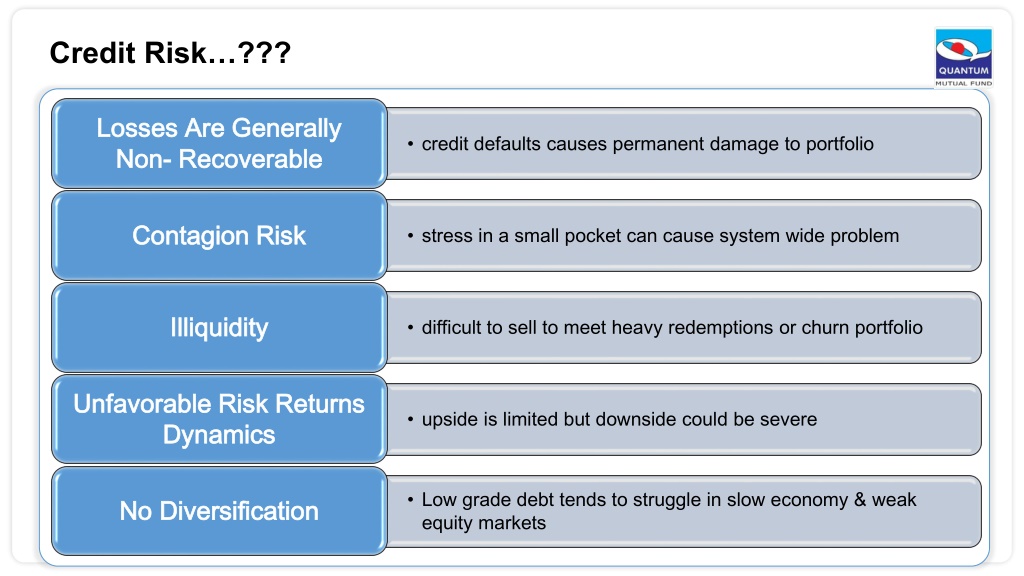 Credit Risk…???

QUANTUM
MUTUAL FUND

Losses Are Generally Non- Recoverable

• credit defaults causes permanent damage to portfolio

Contagion Risk

• stress in a small pocket can cause system wide problem

Illiquidity

• difficult to sell to meet heavy redemptions or churn portfolio

Unfavorable Risk Returns Dynamics

• upside is limited but downside could be severe

No Diversification

• Low grade debt tends to struggle in slow economy & weak equity markets